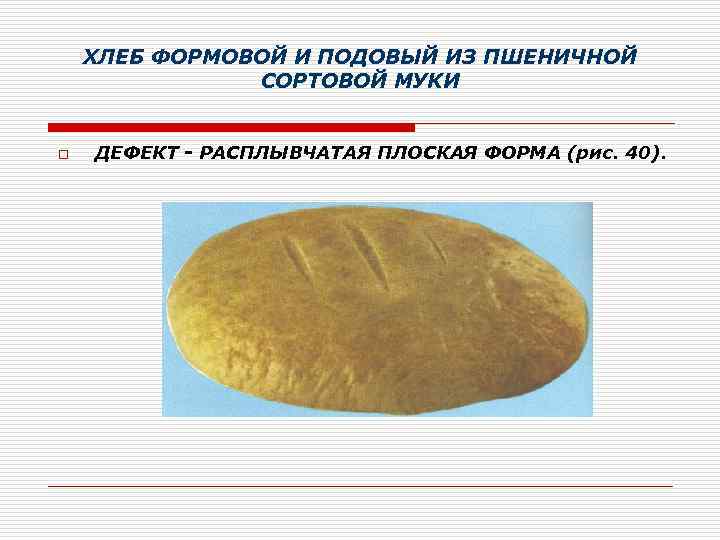 ХЛЕБ ФОРМОВОЙ И ПОДОВЫЙ ИЗ ПШЕНИЧНОЙ СОРТОВОЙ МУКИ

ДЕФЕКТ - РАСПЛЫВЧАТАЯ ПЛОСКАЯ ФОРМА (рис. 40).